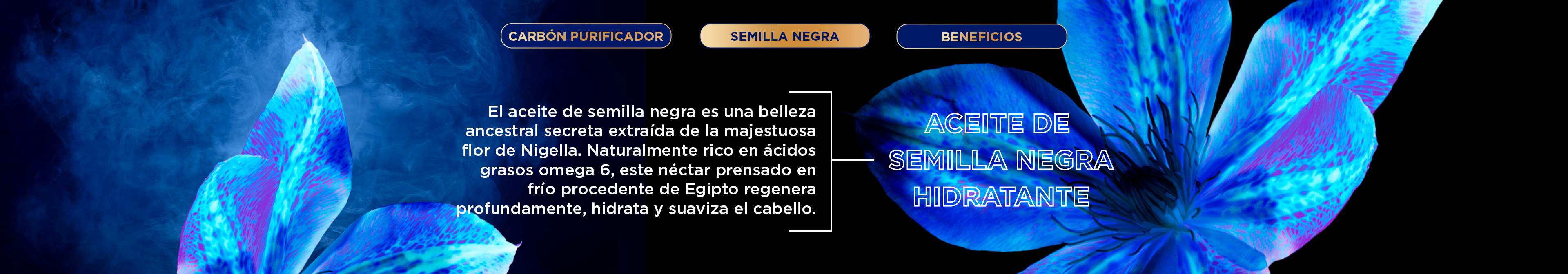 CARBÓN PURIFICADOR

SEMILLA NEGRA

BENEFICIOS

El aceite de semilla negra es una belleza ancestral secreta extraída de la majestuosa flor de Nigella. Naturalmente rico en ácidos grasos omega 6, este néctar prensado en frío procedente de Egipto regenera profundamente, hidrata y suaviza el cabello.

ACEITE DE SEMILLA NEGRA HIDRATANTE